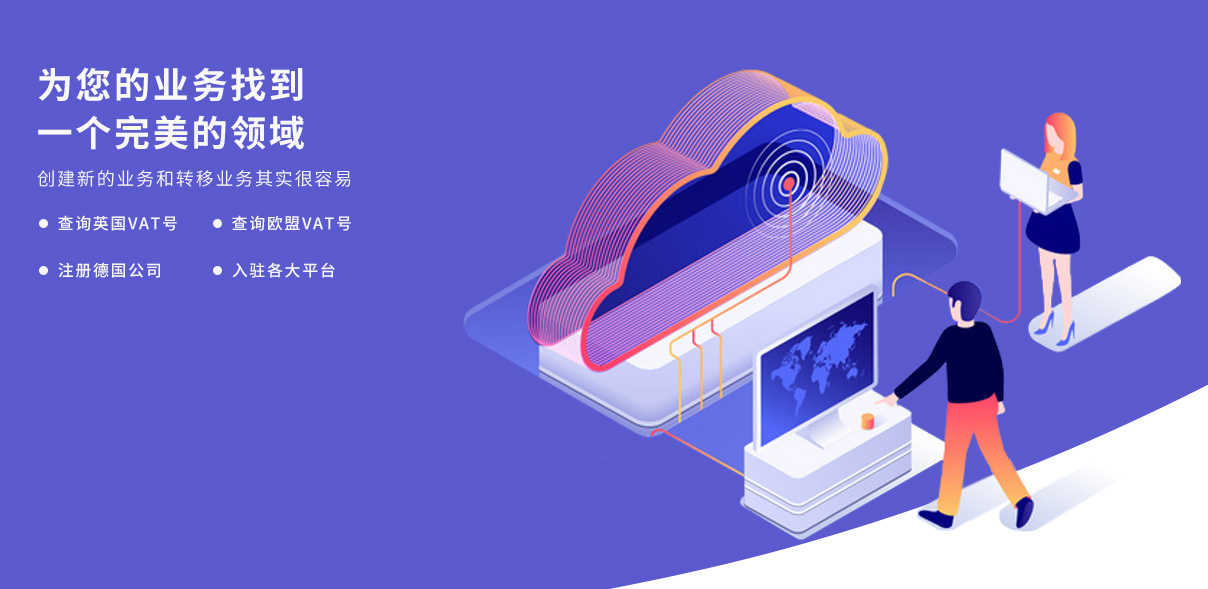 为您的业务找到
一个完美的领域

创建新的业务和转移业务其实很容易

● 查询英国VAT号 ● 查询欧盟VAT号

● 注册德国公司 ● 入驻各大平台